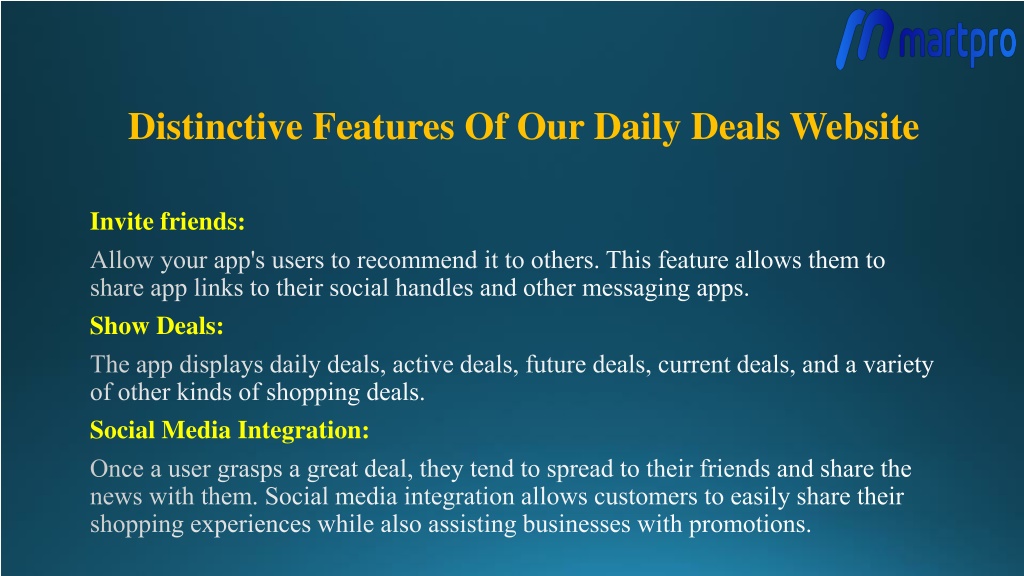 martpro

Distinctive Features Of Our Daily Deals Website

Invite friends:

Allow your app's users to recommend it to others. This feature allows them to share app links to their social handles and other messaging apps.

Show Deals:

The app displays daily deals, active deals, future deals, current deals, and a variety of other kinds of shopping deals.

Social Media Integration:

Once a user grasps a great deal, they tend to spread to their friends and share the news with them. Social media integration allows customers to easily share their shopping experiences while also assisting businesses with promotions.